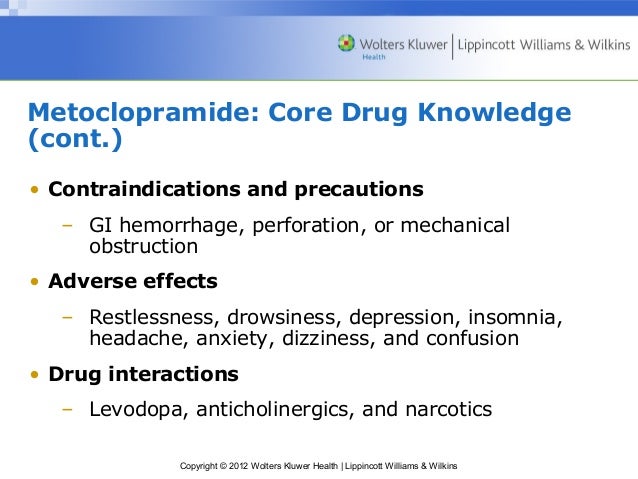 Wolters Kluwer Health | Lippincott Williams & Wilkins

Metoclopramide: Core Drug Knowledge (cont.)

• Contraindications and precautions

– GI hemorrhage, perforation, or mechanical obstruction

• Adverse effects

– Restlessness, drowsiness, depression, insomnia, headache, anxiety, dizziness, and confusion

• Drug interactions

– Levodopa, anticholinergics, and narcotics

Copyright © 2012 Wolters Kluwer Health | Lippincott Williams & Wilkins